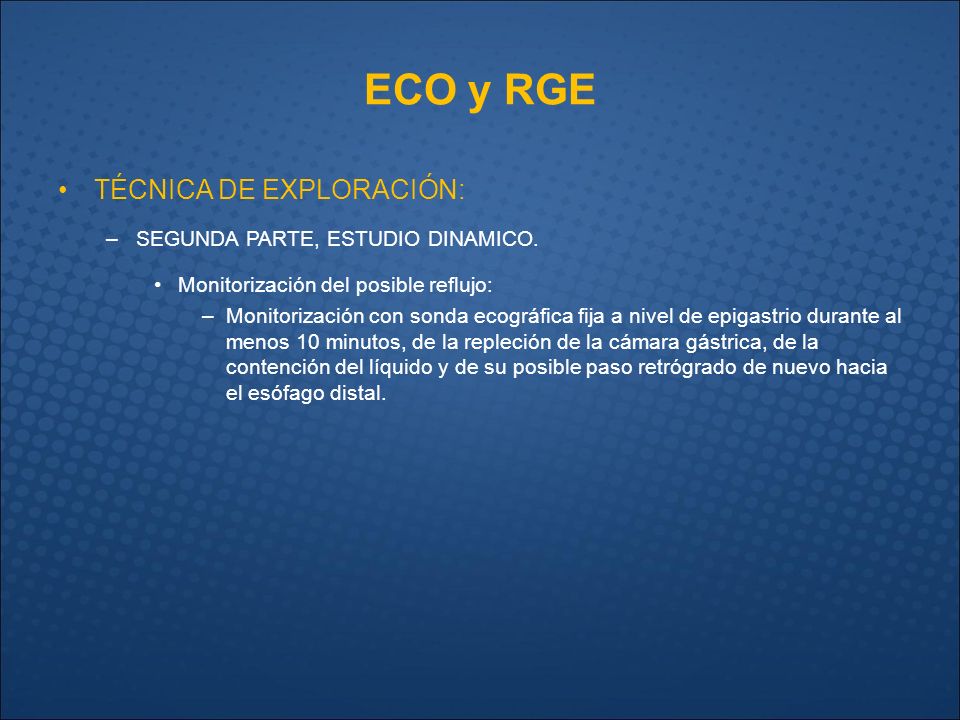 ECO y RGE

• TÉCNICA DE EXPLORACIÓN:

– SEGUNDA PARTE, ESTUDIO DINAMICO.

• Monitorización del posible reflujo:

– Monitorización con sonda ecográfica fija a nivel de epigastrio durante al menos 10 minutos, de la repleción de la cámara gástrica, de la contención del líquido y de su posible paso retrógrado de nuevo hacia el esófago distal.